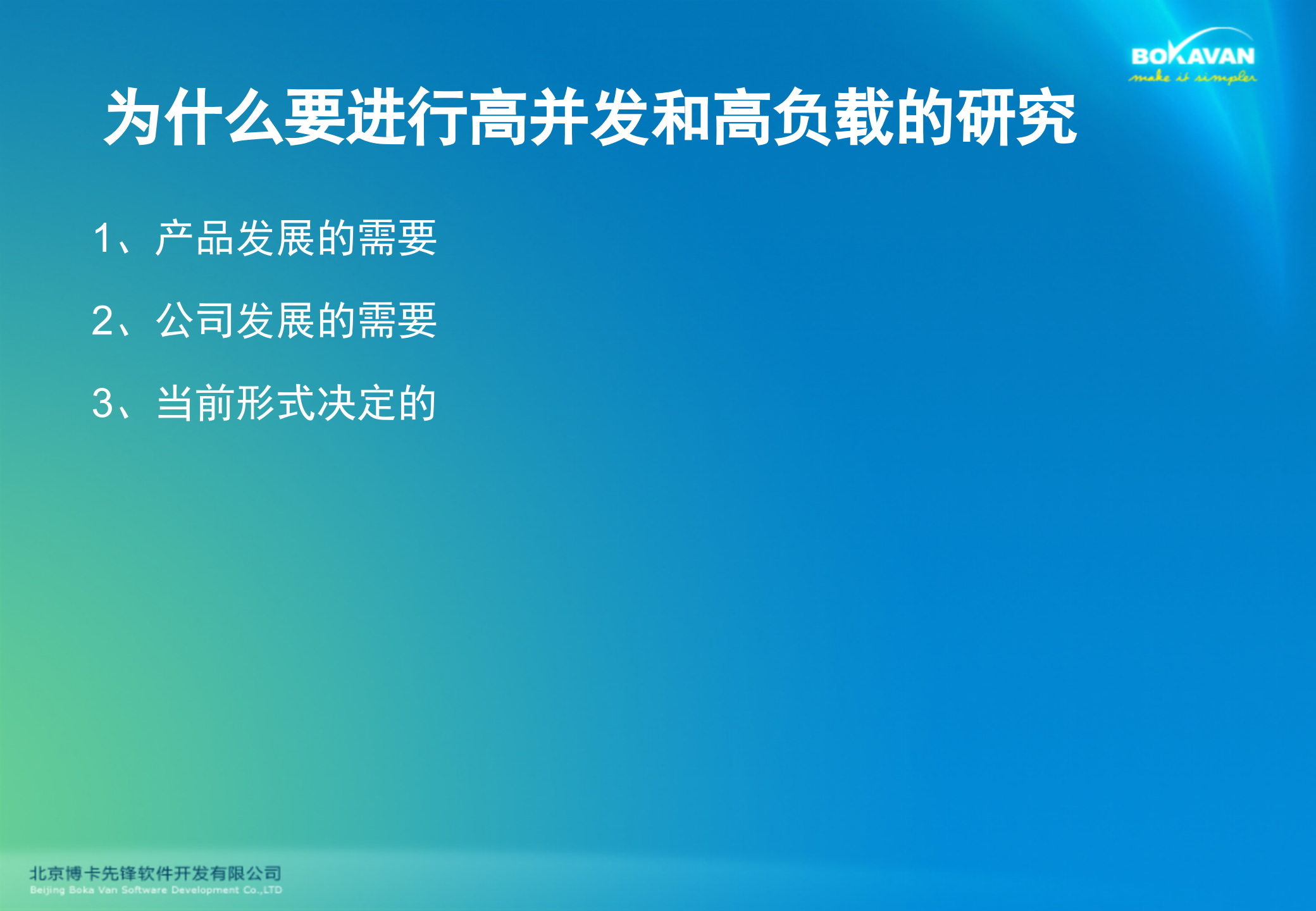 BOKAVAN
make it simpler

为什么要进行高并发和高负载的研究

1、产品发展的需要

2、公司发展的需要

3、当前形式决定的

北京博卡先锋软件开发有限公司
Beijing Boka Van Software Development Co.,LTD